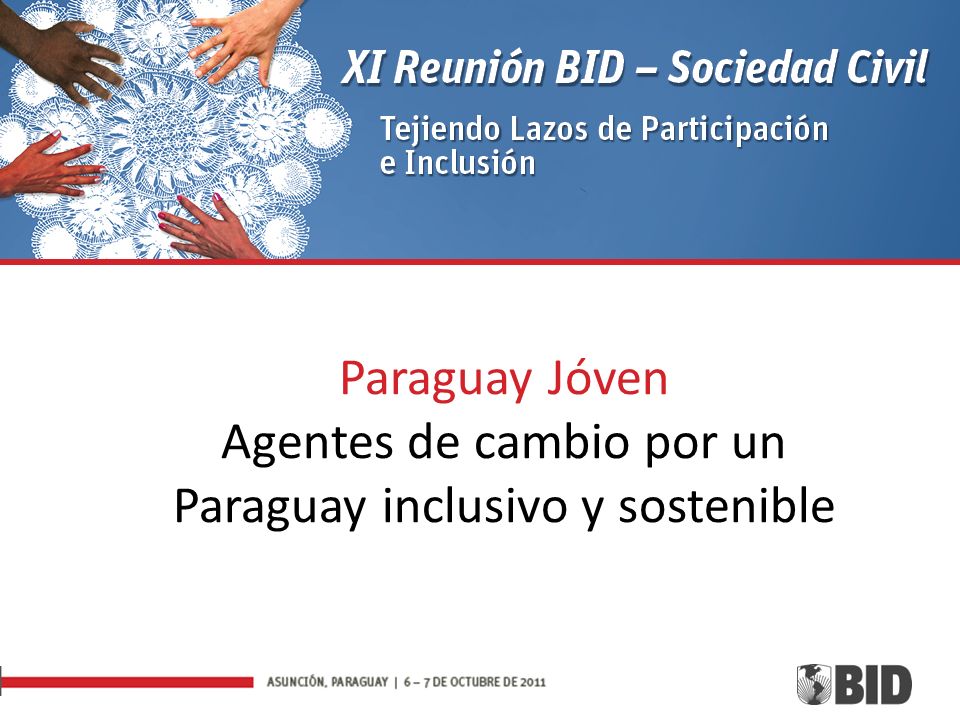 XI Reunión BID – Sociedad Civil
Tejiendo Lazos de Participación e Inclusión

Paraguay Jóven
Agentes de cambio por un Paraguay inclusivo y sostenible

ASUNCIÓN, PARAGUAY | 6 – 7 DE OCTUBRE DE 2011

BID